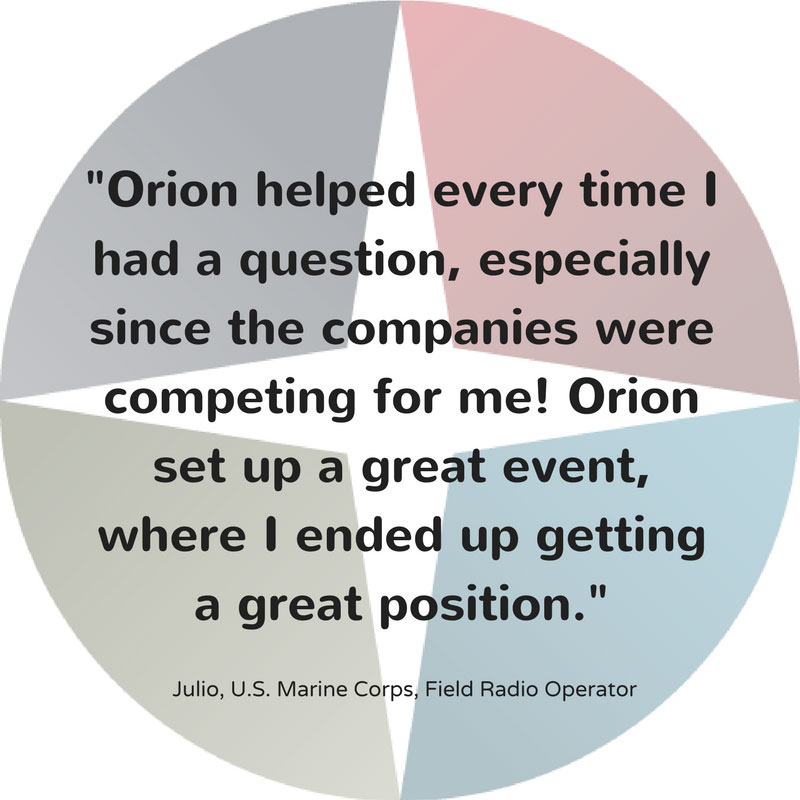 "Orion helped every time I had a question, especially since the companies were competing for me! Orion set up a great event, where I ended up getting a great position."

Julio, U.S. Marine Corps, Field Radio Operator